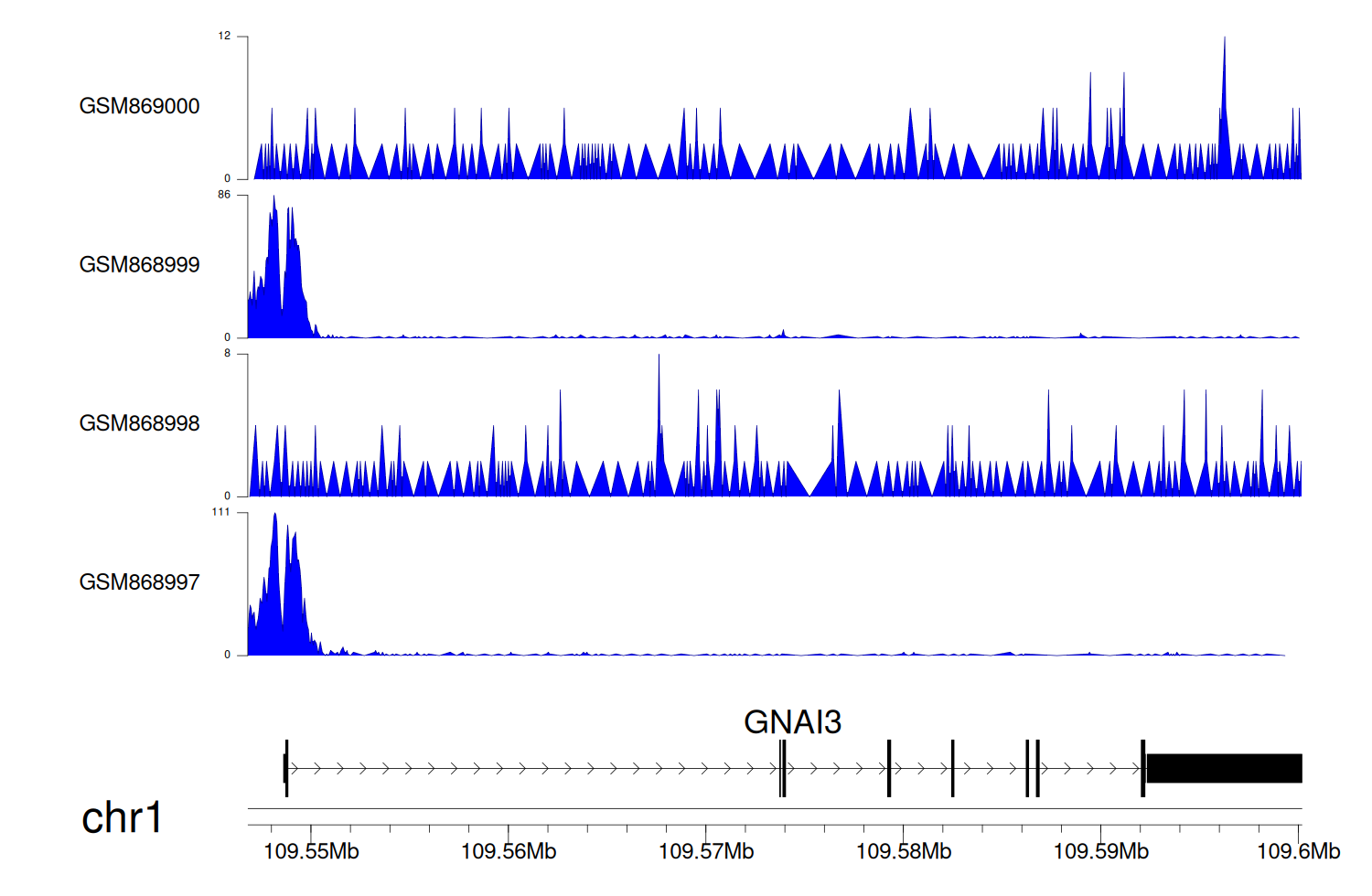 12
GSM869000
0
86
GSM868999
0
8
GSM868998
0
111
GSM868997
0

GNAI3

chr1

109.55Mb 109.56Mb 109.57Mb 109.58Mb 109.59Mb 109.6Mb